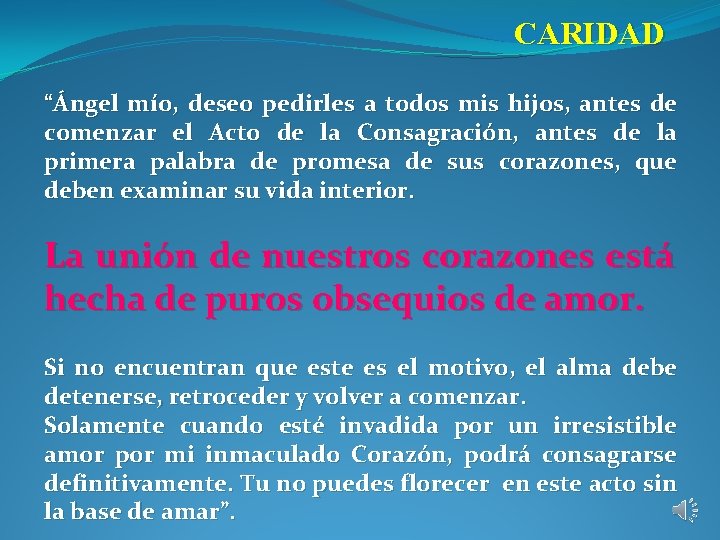 CARIDAD

“Ángel mío, deseo pedirles a todos mis hijos, antes de comenzar el Acto de la Consagración, antes de la primera palabra de promesa de sus corazones, que deben examinar su vida interior.

La unión de nuestros corazones está hecha de puros obsequios de amor.

Si no encuentran que este es el motivo, el alma debe detenerse, retroceder y volver a comenzar.
Solamente cuando esté invadida por un irresistible amor por mi inmaculado Corazón, podrá consagrarse definitivamente. Tu no puedes florecer en este acto sin la base de amar”.